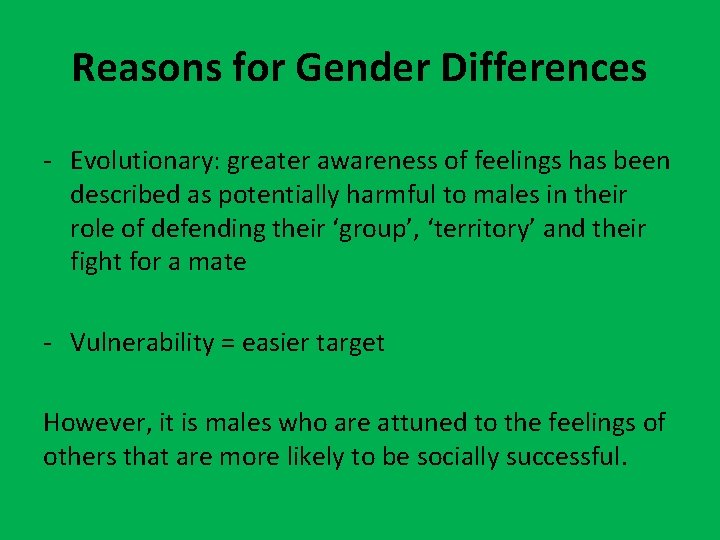 Reasons for Gender Differences

- Evolutionary: greater awareness of feelings has been described as potentially harmful to males in their role of defending their ‘group’, ‘territory’ and their fight for a mate

- Vulnerability = easier target

However, it is males who are attuned to the feelings of others that are more likely to be socially successful.